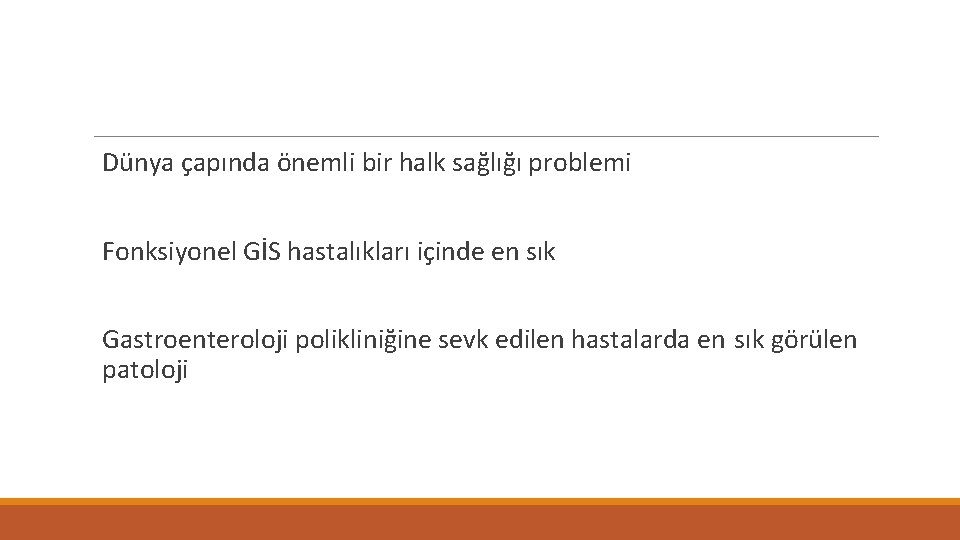 Dünya çapında önemli bir halk sağlığı problemi

Fonksiyonel GİS hastalıkları içinde en sık

Gastroenteroloji polikliniğine sevk edilen hastalarda en sık görülen patoloji